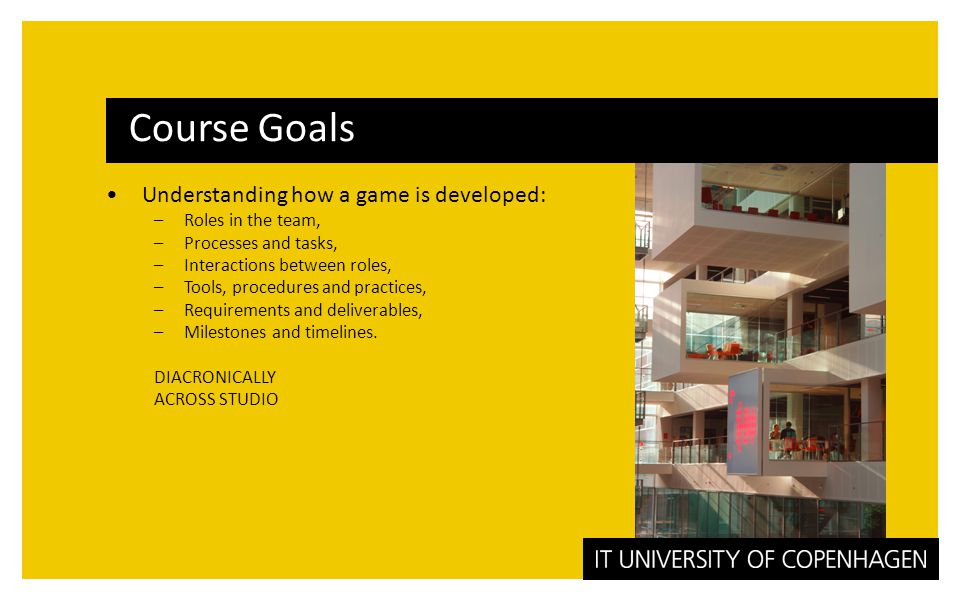 Course Goals

• Understanding how a game is developed:
– Roles in the team,
– Processes and tasks,
– Interactions between roles,
– Tools, procedures and practices,
– Requirements and deliverables,
– Milestones and timelines.

DIACRONICALLY
ACROSS STUDIO

IT UNIVERSITY OF COPENHAGEN